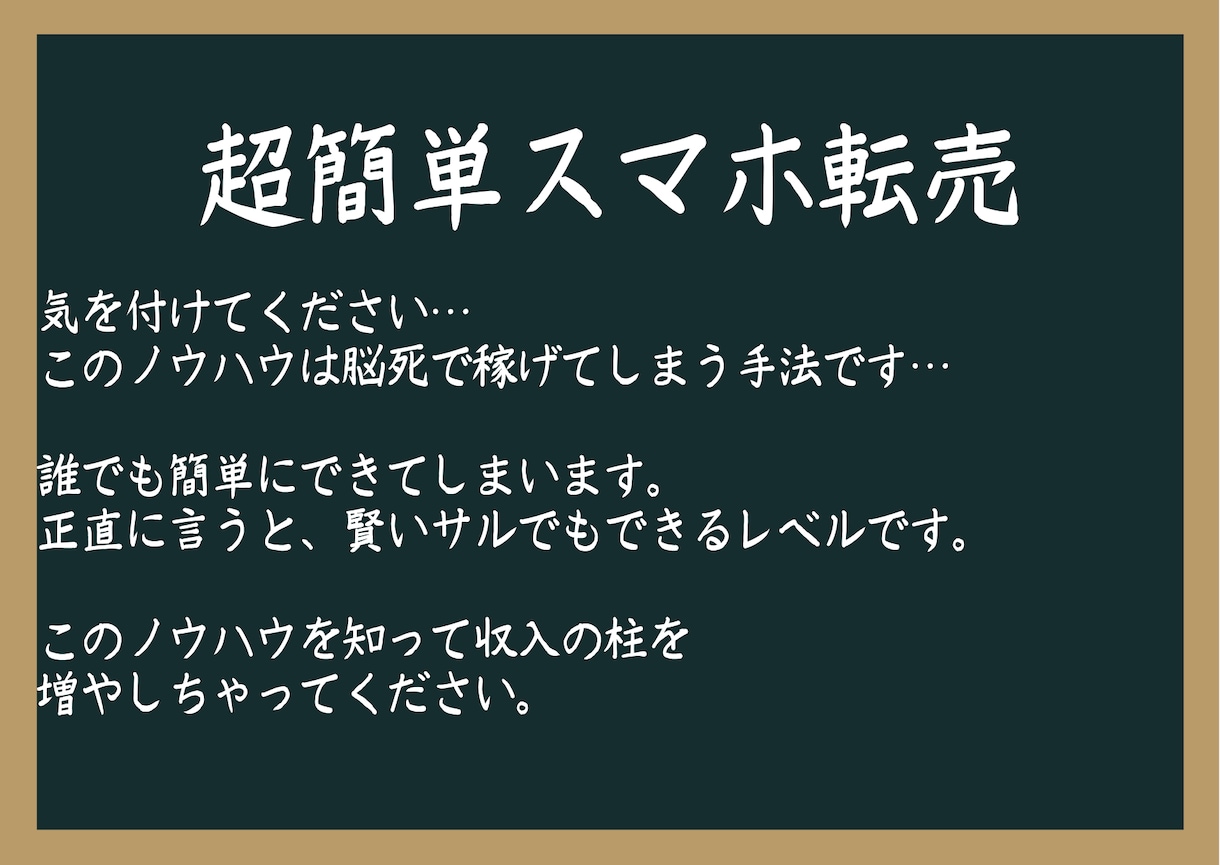 超簡単スマホ転売

気を付けてください…
このノウハウは脳死で稼げてしまう手法です…

誰でも簡単にできてしまいます。
正直に言うと、賢いサルでもできるレベルです。

このノウハウを知って収入の柱を
増やしちゃってください。